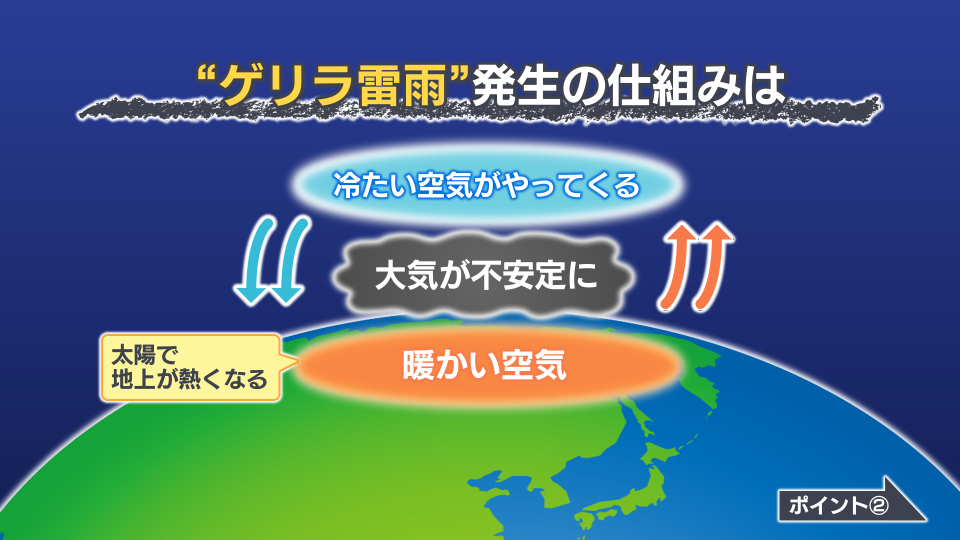 “ゲリラ雷雨”発生の仕組みは

冷たい空気がやってくる

大気が不安定に

太陽で
地上が熱くなる

暖かい空気

ポイント②